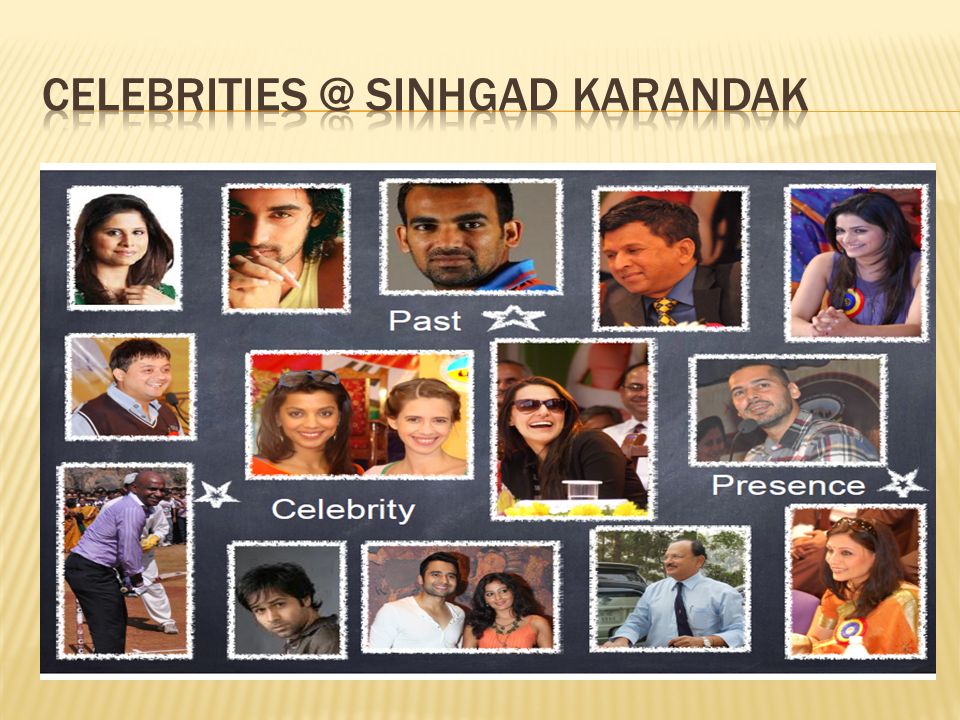 CELEBRITIES @ SINHGAD KARANDAK

Past

Celebrity

Presence